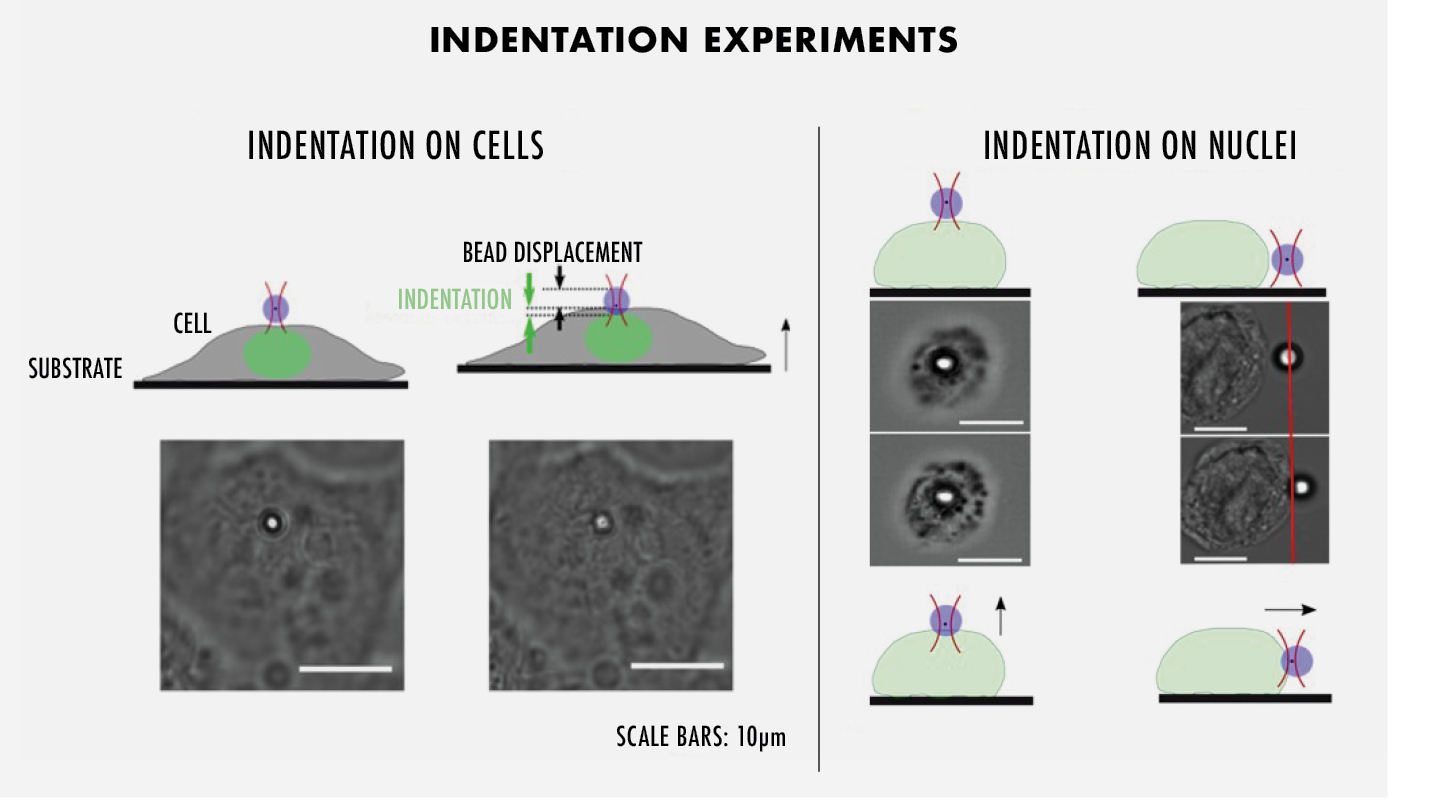 INDENTATION EXPERIMENTS

INDENTATION ON CELLS

BEAD DISPLACEMENT

INDENTATION

CELL

SUBSTRATE

SCALE BARS: 10µm

INDENTATION ON NUCLEI